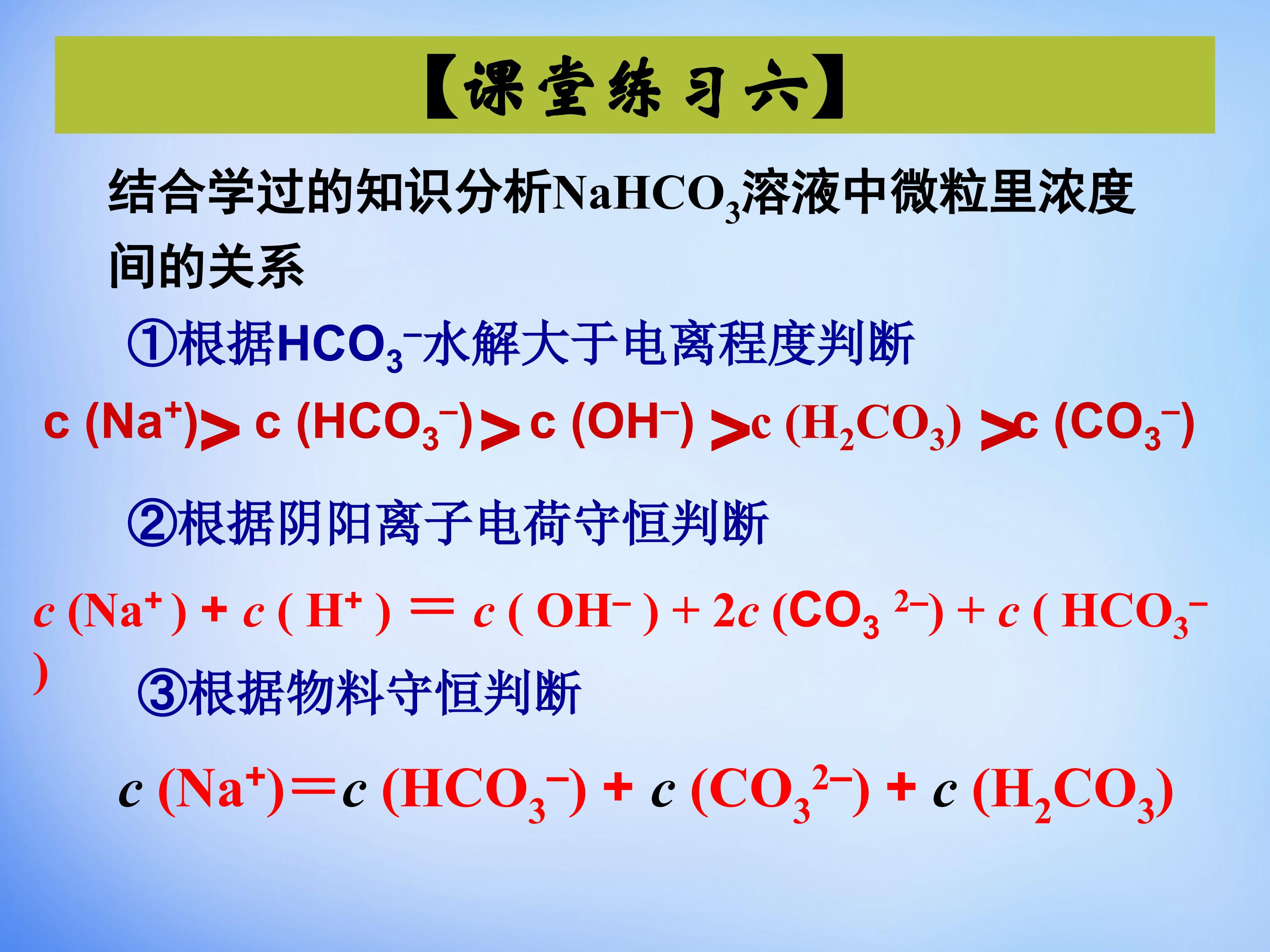 【课堂练习六】

结合学过的知识分析$NaHCO_3$溶液中微粒里浓度间的关系

①根据$HCO_3^-$水解大于电离程度判断

$c(Na^+) > c(HCO_3^-) > c(OH^-) > c(H_2CO_3) > c(CO_3^-)$

②根据阴阳离子电荷守恒判断

$c(Na^+) + c(H^+) = c(OH^-) + 2c(CO_3^{2-}) + c(HCO_3^-)$

③根据物料守恒判断

$c(Na^+) = c(HCO_3^-) + c(CO_3^{2-}) + c(H_2CO_3)$